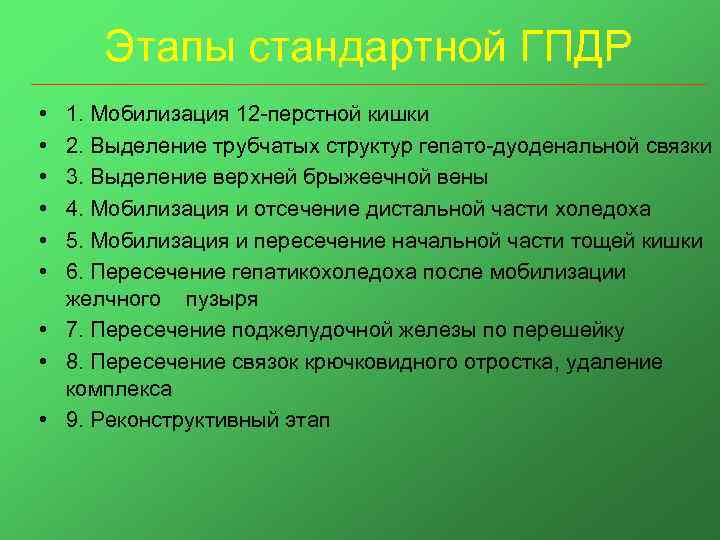 Этапы стандартной ГПДР

• 1. Мобилизация 12-перстной кишки
• 2. Выделение трубчатых структур гепато-дуоденальной связки
• 3. Выделение верхней брыжеечной вены
• 4. Мобилизация и отсечение дистальной части холедоха
• 5. Мобилизация и пересечение начальной части тощей кишки
• 6. Пересечение гепатикохоледоха после мобилизации желчного пузыря
• 7. Пересечение поджелудочной железы по перешейку
• 8. Пересечение связок крючковидного отростка, удаление комплекса
• 9. Реконструктивный этап